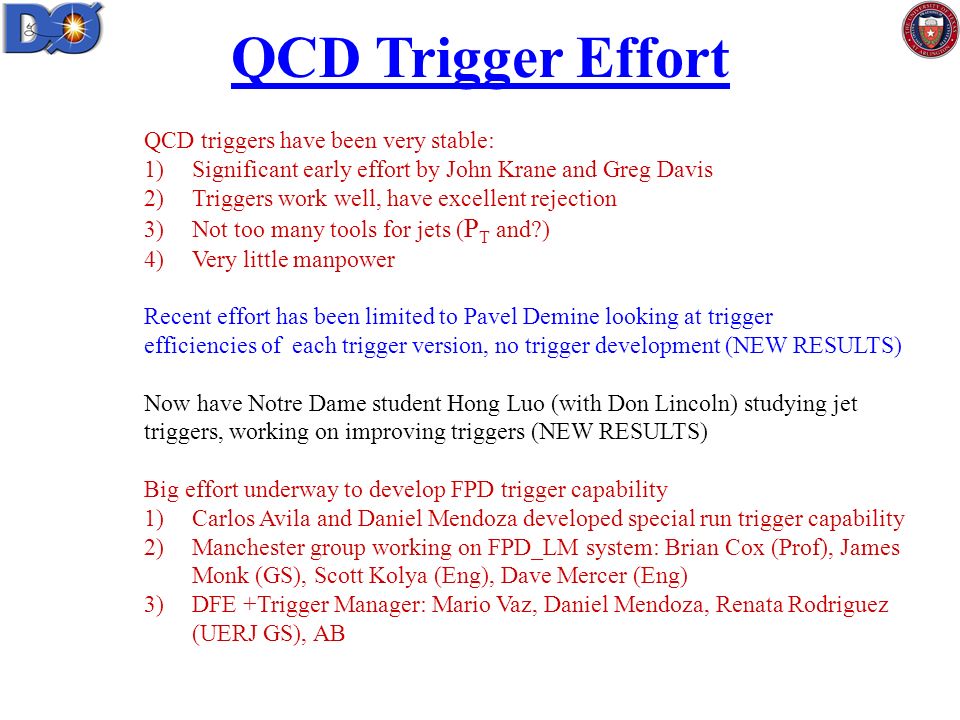 QCD Trigger Effort

QCD triggers have been very stable:
1) Significant early effort by John Krane and Greg Davis
2) Triggers work well, have excellent rejection
3) Not too many tools for jets ($P_T$ and?)
4) Very little manpower

Recent effort has been limited to Pavel Demine looking at trigger efficiencies of each trigger version, no trigger development (NEW RESULTS)

Now have Notre Dame student Hong Luo (with Don Lincoln) studying jet triggers, working on improving triggers (NEW RESULTS)

Big effort underway to develop FPD trigger capability
1) Carlos Avila and Daniel Mendoza developed special run trigger capability
2) Manchester group working on FPD_LM system: Brian Cox (Prof), James Monk (GS), Scott Kolya (Eng), Dave Mercer (Eng)
3) DFE +Trigger Manager: Mario Vaz, Daniel Mendoza, Renata Rodriguez (UERJ GS), AB